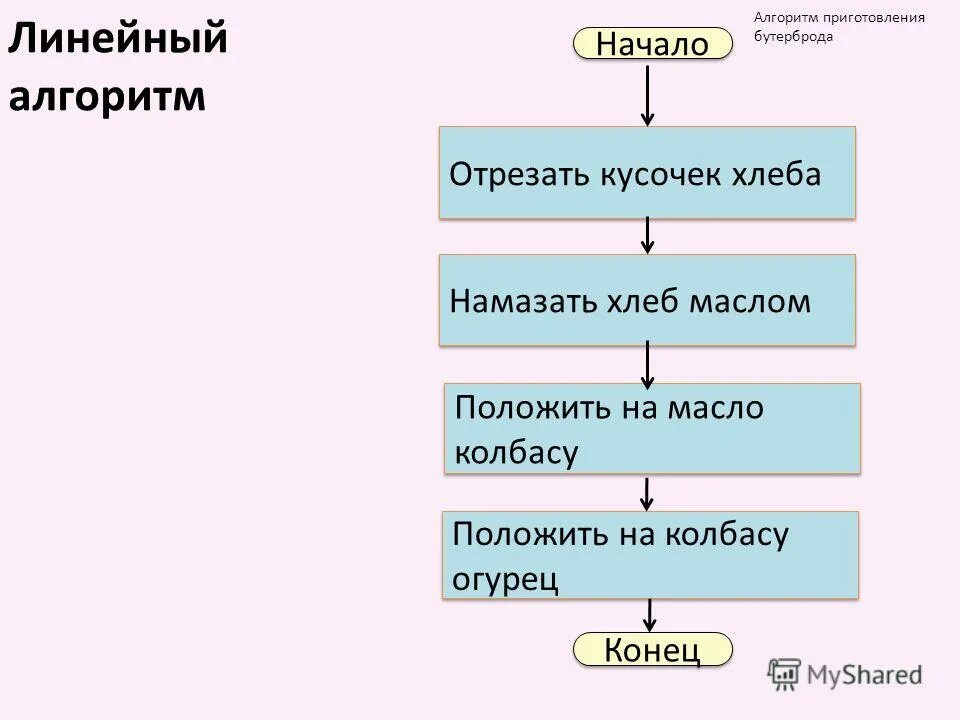 Линейный алгоритм

Алгоритм приготовления бутерброда

Начало

Отрезать кусочек хлеба

Намазать хлеб маслом

Положить на масло колбасу

Положить на колбасу огурец

Конец

MyShared